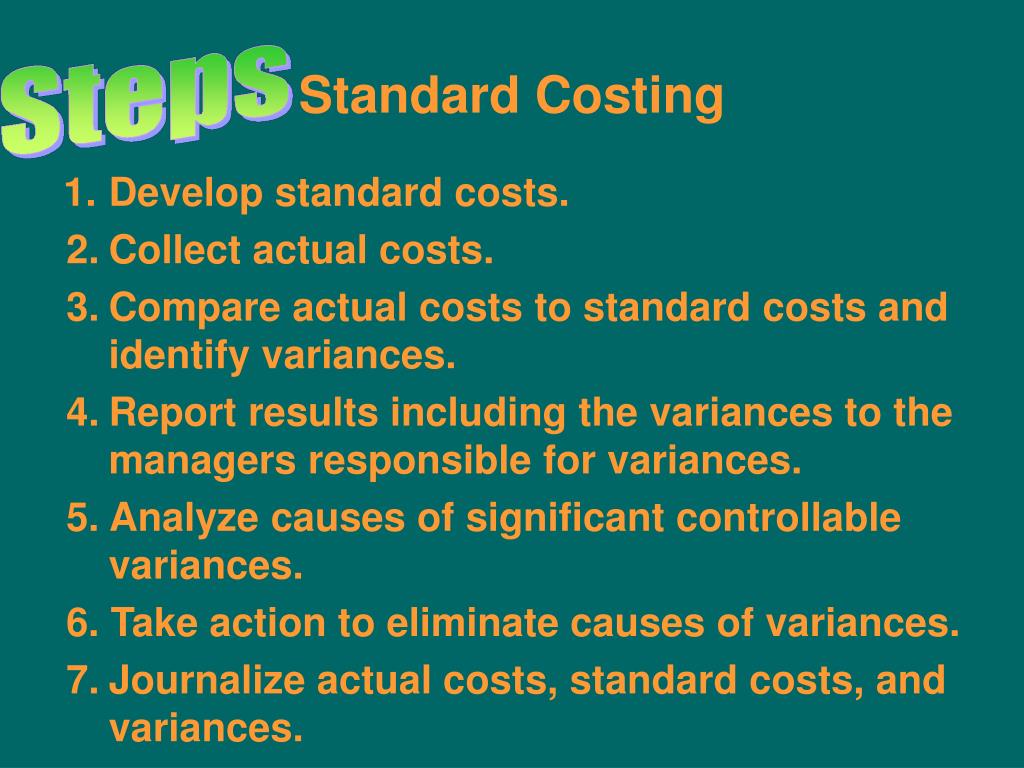 Steps Standard Costing

1. Develop standard costs.
2. Collect actual costs.
3. Compare actual costs to standard costs and identify variances.
4. Report results including the variances to the managers responsible for variances.
5. Analyze causes of significant controllable variances.
6. Take action to eliminate causes of variances.
7. Journalize actual costs, standard costs, and variances.